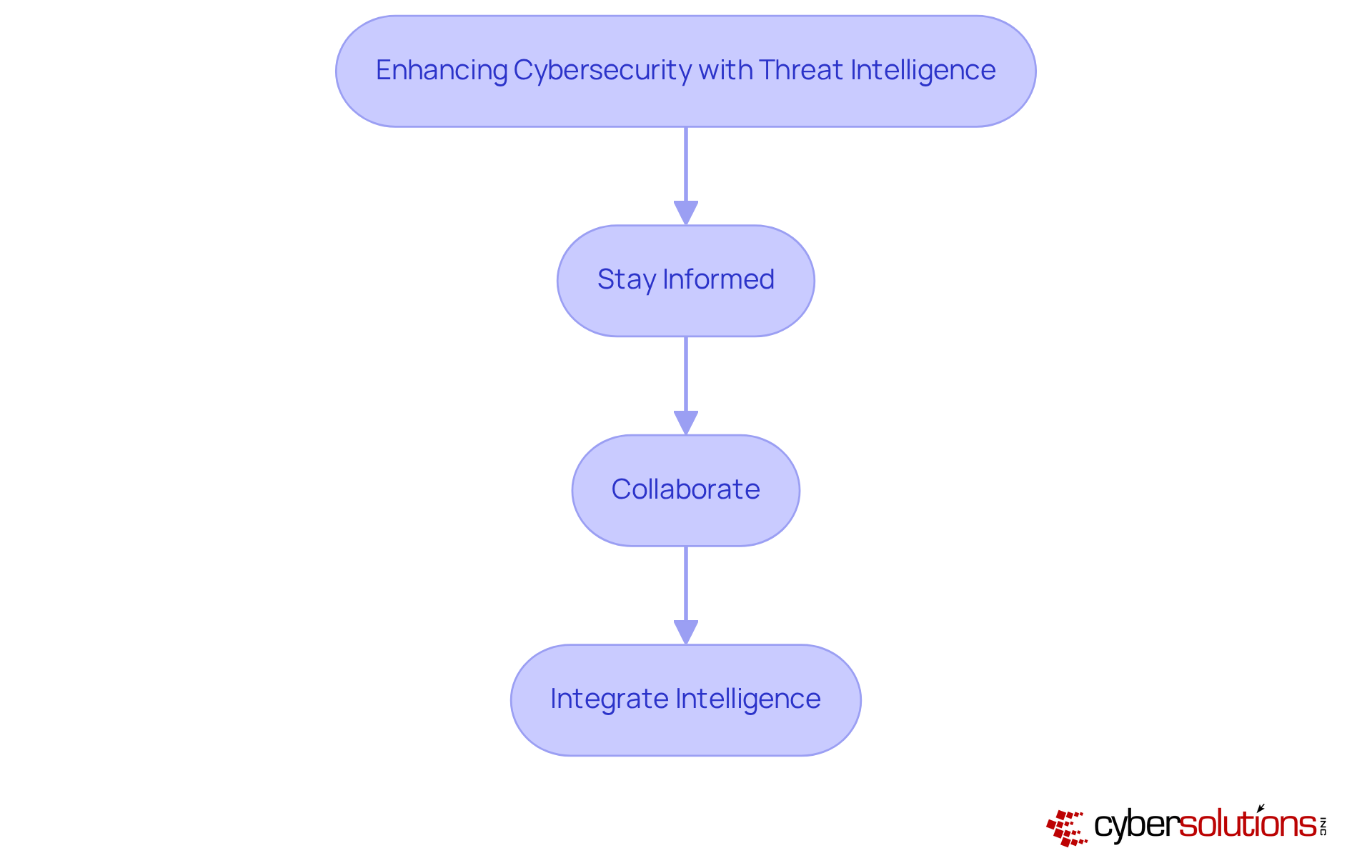 Enhancing Cybersecurity with Threat Intelligence

Stay Informed

Collaborate

Integrate Intelligence

cybersolutions INC